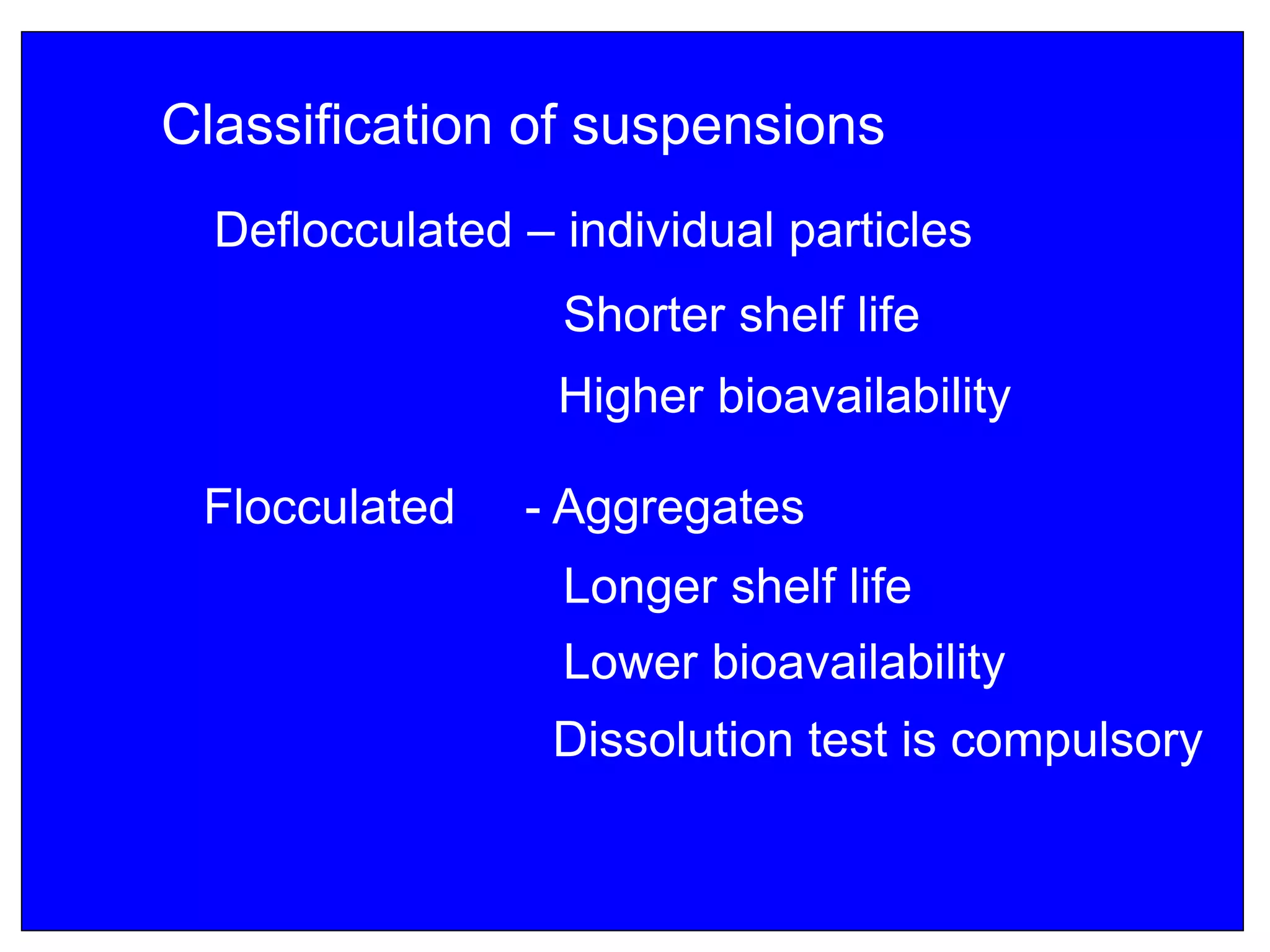 Classification of suspensions

Deflocculated – individual particles

Shorter shelf life

Higher bioavailability

Flocculated - Aggregates

Longer shelf life

Lower bioavailability

Dissolution test is compulsory